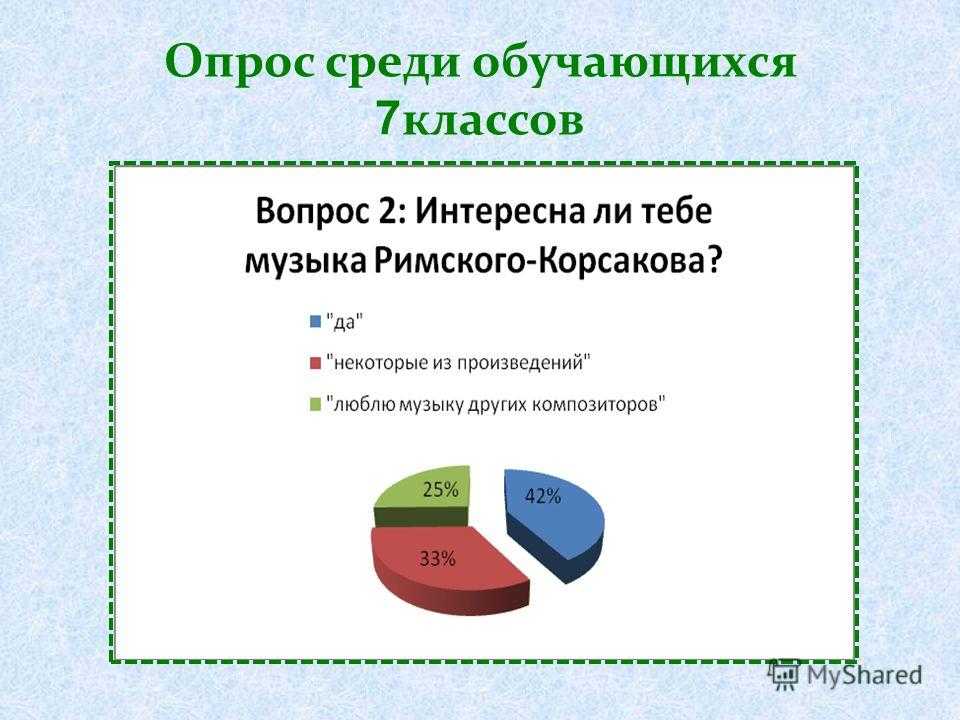 Опрос среди обучающихся 7классов

Вопрос 2: Интересна ли тебе музыка Римского-Корсакова?

"да"

"некоторые из произведений"

"люблю музыку других композиторов"

25%

42%

33%

MyShared